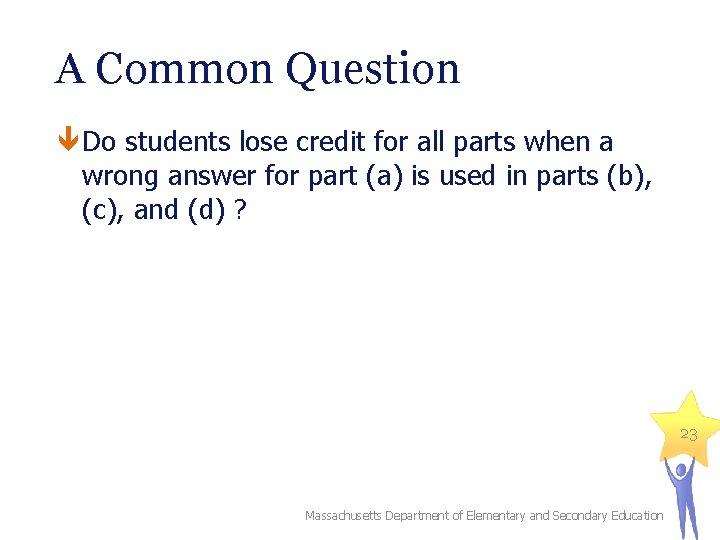 A Common Question

Do students lose credit for all parts when a wrong answer for part (a) is used in parts (b), (c), and (d) ?

23

Massachusetts Department of Elementary and Secondary Education